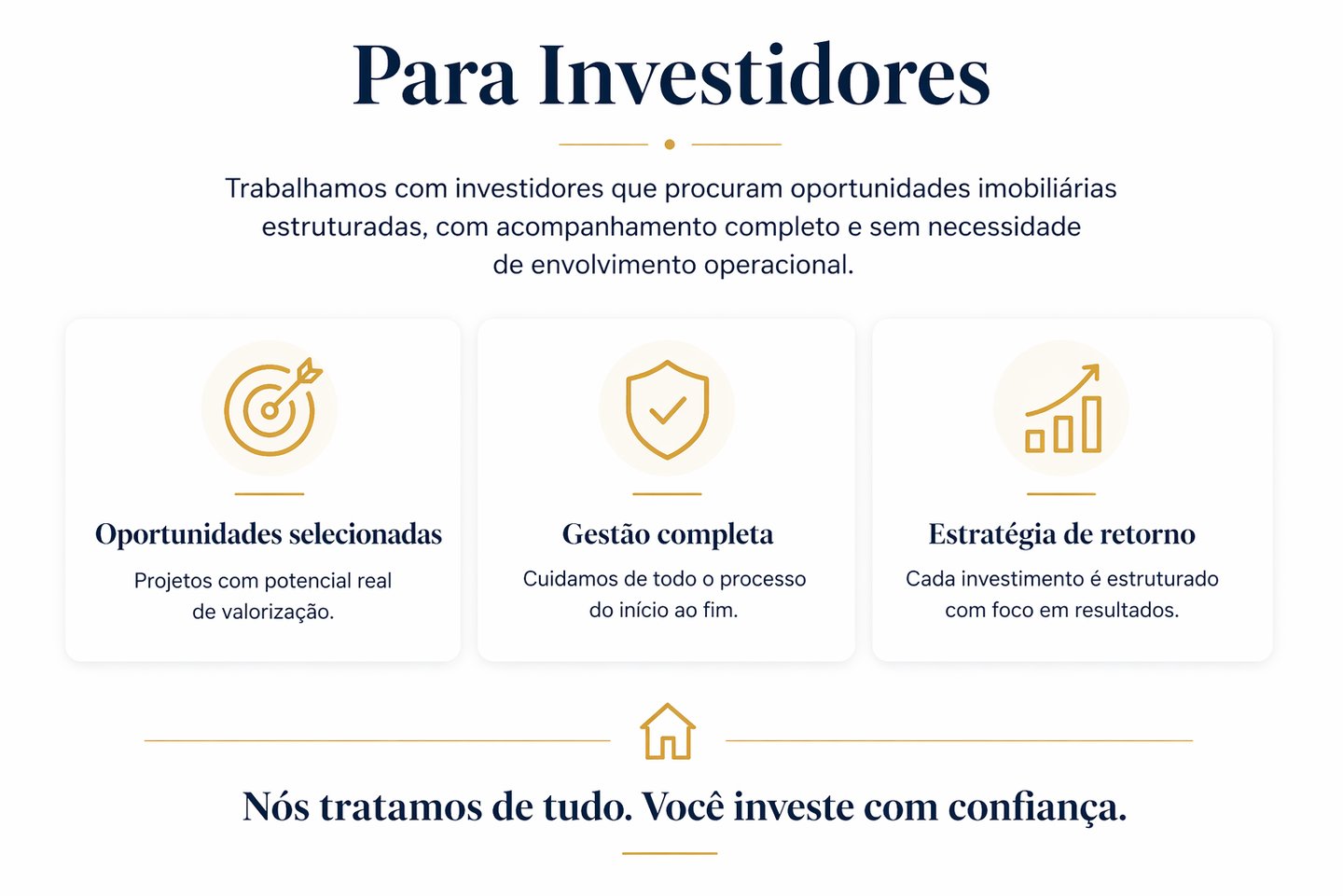 Para Investidores

Trabalhamos com investidores que procuram oportunidades imobiliárias estruturadas, com acompanhamento completo e sem necessidade de envolvimento operacional.

Oportunidades selecionadas

Projetos com potencial real de valorização.

Gestão completa

Cuidamos de todo o processo do início ao fim.

Estratégia de retorno

Cada investimento é estruturado com foco em resultados.

Nós tratamos de tudo. Você investe com confiança.